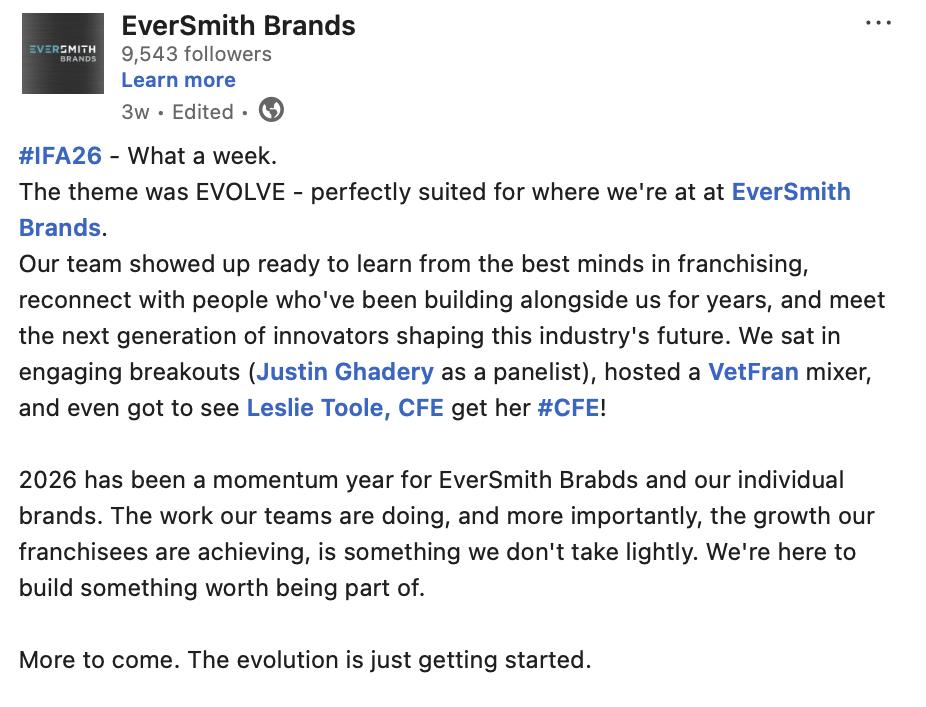 EVERSMITH BRANDS

EverSmith Brands
9,543 followers
Learn more
3w • Edited •

...

#IFA26 - What a week.
The theme was EVOLVE - perfectly suited for where we're at at EverSmith Brands.
Our team showed up ready to learn from the best minds in franchising, reconnect with people who've been building alongside us for years, and meet the next generation of innovators shaping this industry's future. We sat in engaging breakouts (Justin Ghadery as a panelist), hosted a VetFran mixer, and even got to see Leslie Toole, CFE get her #CFE!

2026 has been a momentum year for EverSmith Brabds and our individual brands. The work our teams are doing, and more importantly, the growth our franchisees are achieving, is something we don't take lightly. We're here to build something worth being part of.

More to come. The evolution is just getting started.